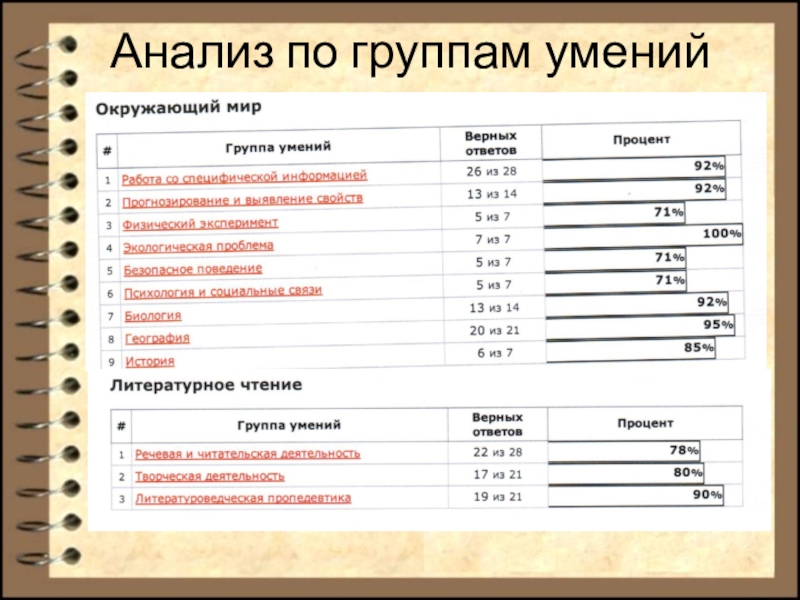 Анализ по группам умений

Окружающий мир

| # | Группа умений | Верных ответов | Процент |
|---|---|---|---|
| 1 | Работа со специфической информацией | 26 из 28 | 92% |
| 2 | Прогнозирование и выявление свойств | 13 из 14 | 92% |
| 3 | Физический эксперимент | 5 из 7 | 71% |
| 4 | Экологическая проблема | 7 из 7 | 100% |
| 5 | Безопасное поведение | 5 из 7 | 71% |
| 6 | Психология и социальные связи | 5 из 7 | 71% |
| 7 | Биология | 13 из 14 | 92% |
| 8 | География | 20 из 21 | 95% |
| 9 | История | 6 из 7 | 85% |

Литературное чтение

| # | Группа умений | Верных ответов | Процент |
|---|---|---|---|
| 1 | Речевая и читательская деятельность | 22 из 28 | 78% |
| 2 | Творческая деятельность | 17 из 21 | 80% |
| 3 | Литературоведческая пропедевтика | 19 из 21 | 90% |